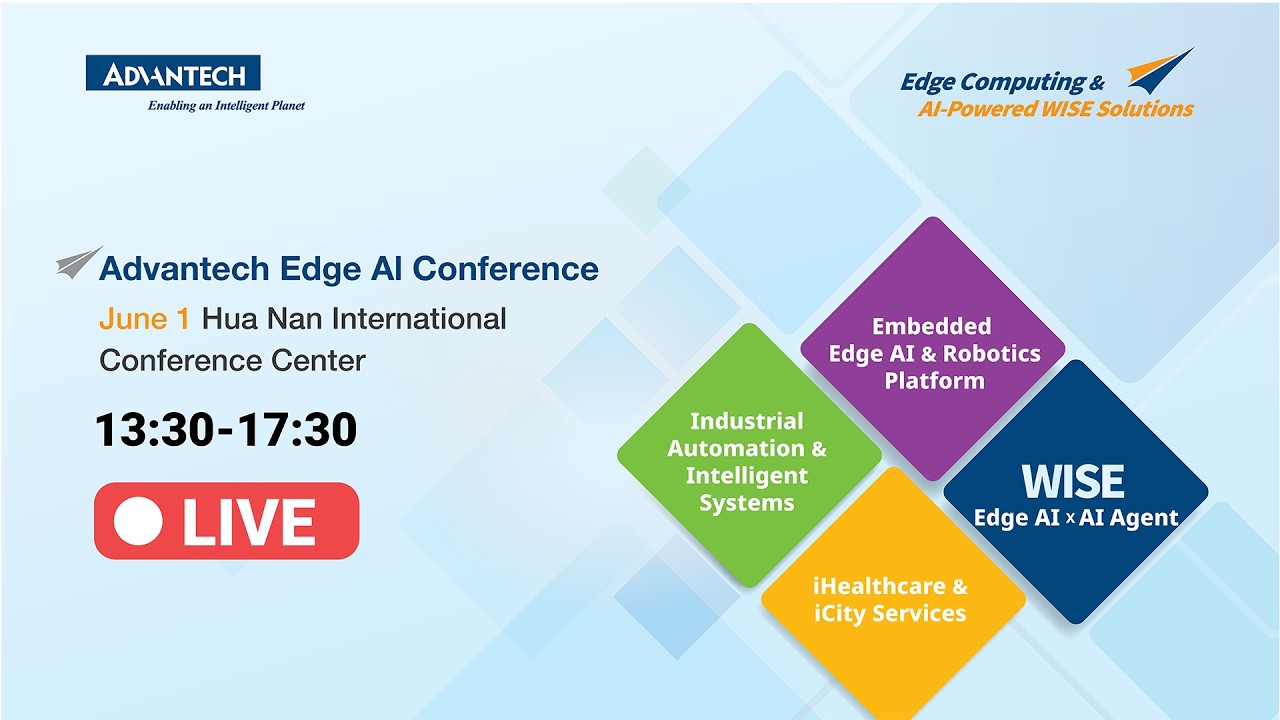 ADVANTECH
Enabling an Intelligent Planet

Edge Computing &
AI-Powered WISE Solutions

Advantech Edge AI Conference
June 1 Hua Nan International Conference Center

13:30-17:30

LIVE

Embedded Edge AI & Robotics Platform

Industrial Automation & Intelligent Systems

WISE
Edge AI x AI Agent

iHealthcare & iCity Services